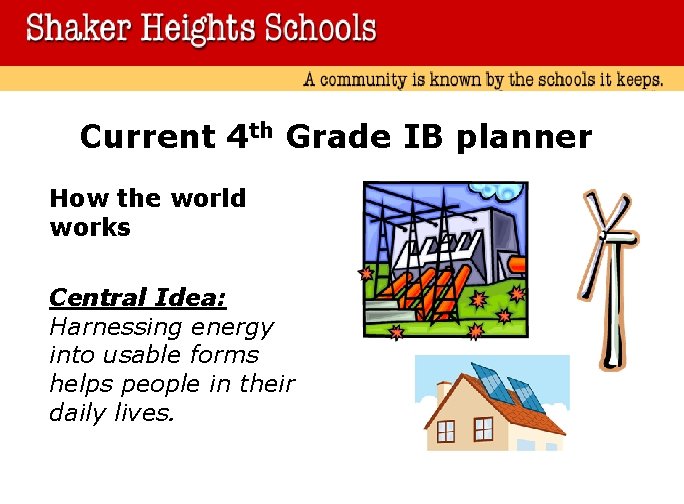 Shaker Heights Schools

A community is known by the schools it keeps.

Current 4$^{th}$ Grade IB planner

How the world works

Central Idea:
Harnessing energy into usable forms helps people in their daily lives.